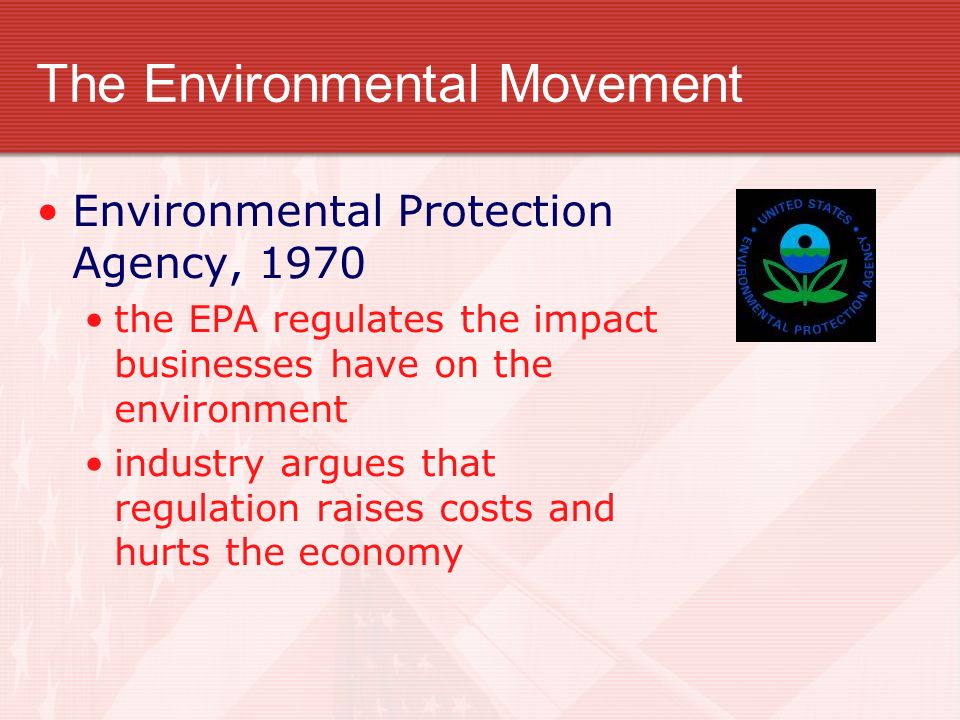 The Environmental Movement

• Environmental Protection Agency, 1970

• the EPA regulates the impact businesses have on the environment

• industry argues that regulation raises costs and hurts the economy

UNITED STATES ENVIRONMENTAL PROTECTION AGENCY